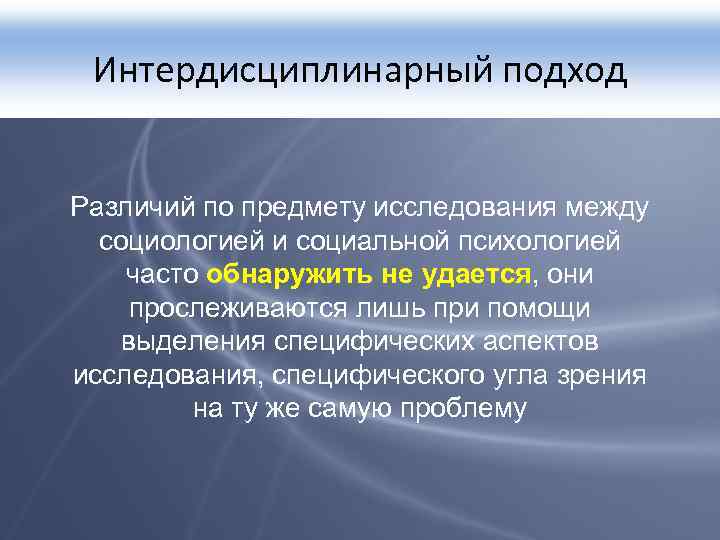 Интердисциплинарный подход

Различий по предмету исследования между социологией и социальной психологией часто обнаружить не удается, они прослеживаются лишь при помощи выделения специфических аспектов исследования, специфического угла зрения на ту же самую проблему